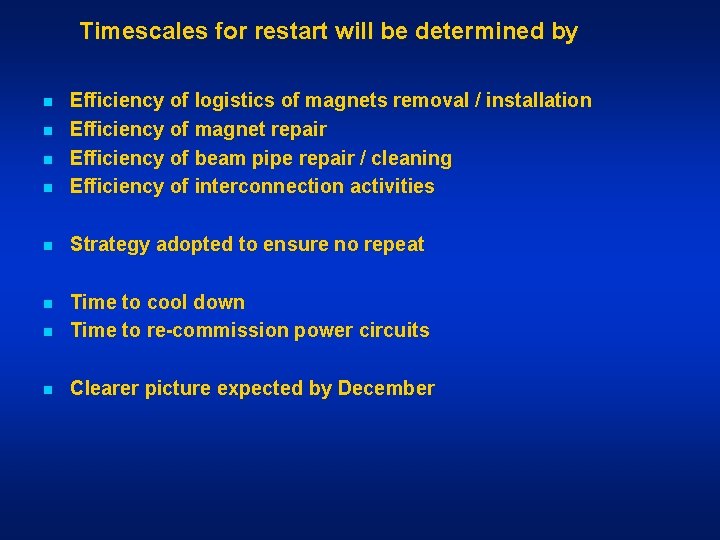 Timescales for restart will be determined by

- Efficiency of logistics of magnets removal / installation
- Efficiency of magnet repair
- Efficiency of beam pipe repair / cleaning
- Efficiency of interconnection activities

- Strategy adopted to ensure no repeat

- Time to cool down
- Time to re-commission power circuits

- Clearer picture expected by December